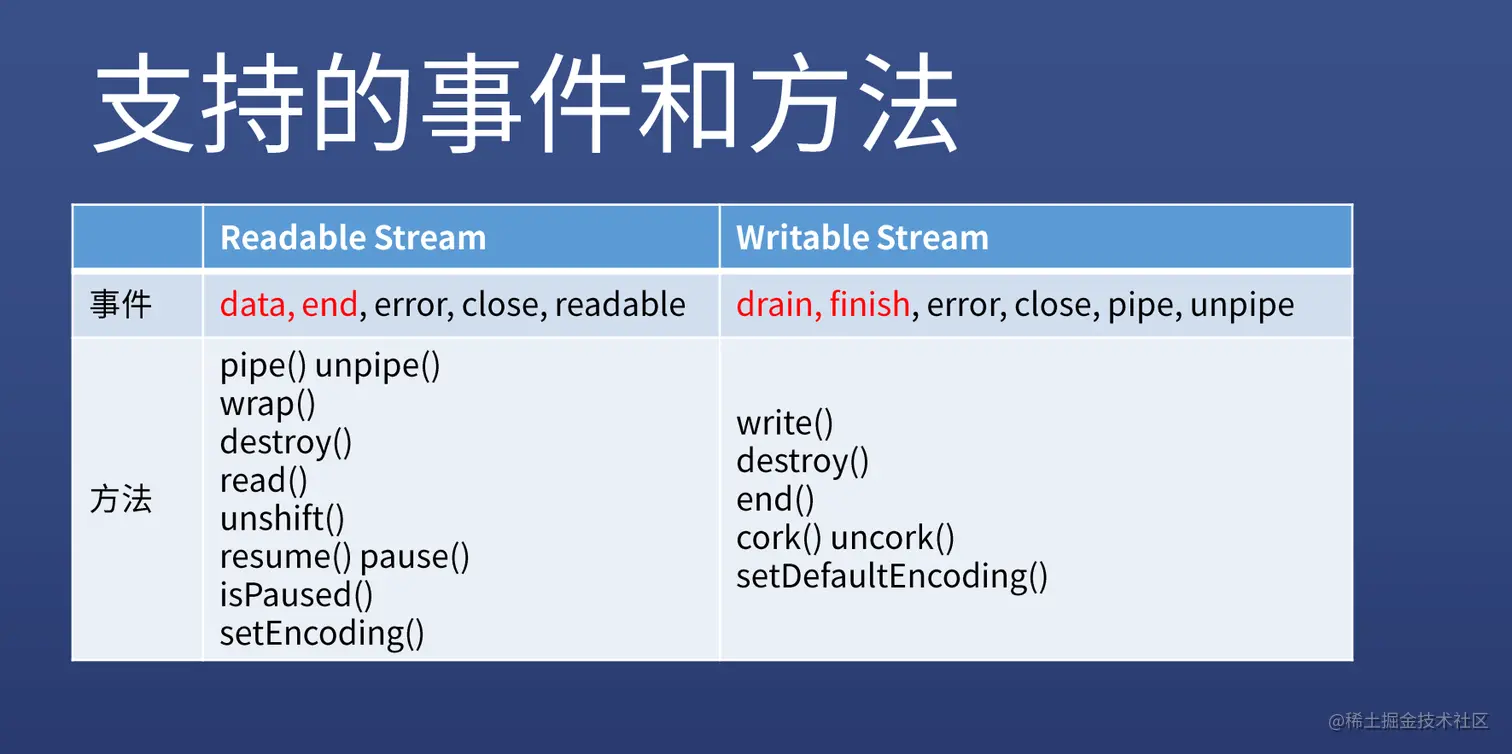 支持的事件和方法

| | Readable Stream | Writable Stream |
|---|---|---|
| 事件 | data, end, error, close, readable | drain, finish, error, close, pipe, unpipe |
| 方法 | pipe() unpipe()<br>wrap()<br>destroy()<br>read()<br>unshift()<br>resume() pause()<br>isPaused()<br>setEncoding() | write()<br>destroy()<br>end()<br>cork() uncork()<br>setDefaultEncoding() |

@稀土掘金技术社区